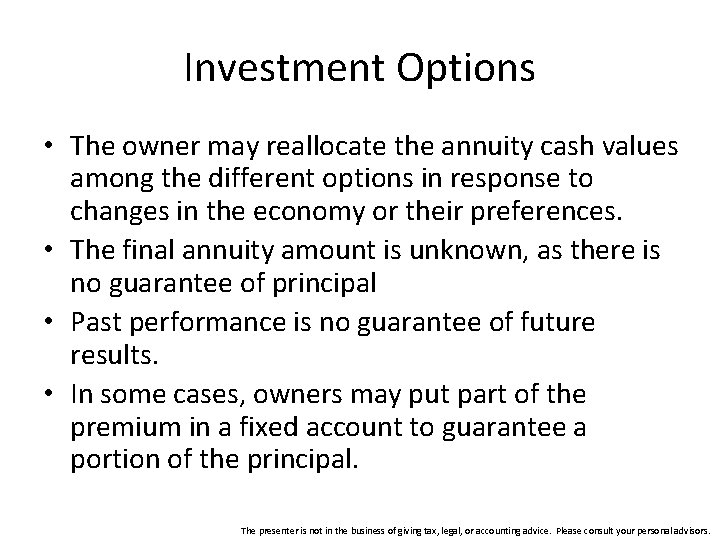 Investment Options

• The owner may reallocate the annuity cash values among the different options in response to changes in the economy or their preferences.
• The final annuity amount is unknown, as there is no guarantee of principal
• Past performance is no guarantee of future results.
• In some cases, owners may put part of the premium in a fixed account to guarantee a portion of the principal.

The presenter is not in the business of giving tax, legal, or accounting advice. Please consult your personal advisors.